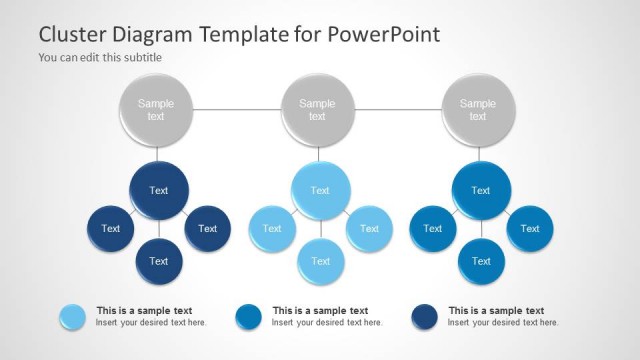 Cluster Diagram Template for PowerPoint

You can edit this subtitle

Sample text

Sample text

Sample text

Text

Text

Text

Text

Text

Text

Text

Text

Text

Text

Text

Text

This is a sample text
Insert your desired text here.

This is a sample text
Insert your desired text here.

This is a sample text
Insert your desired text here.